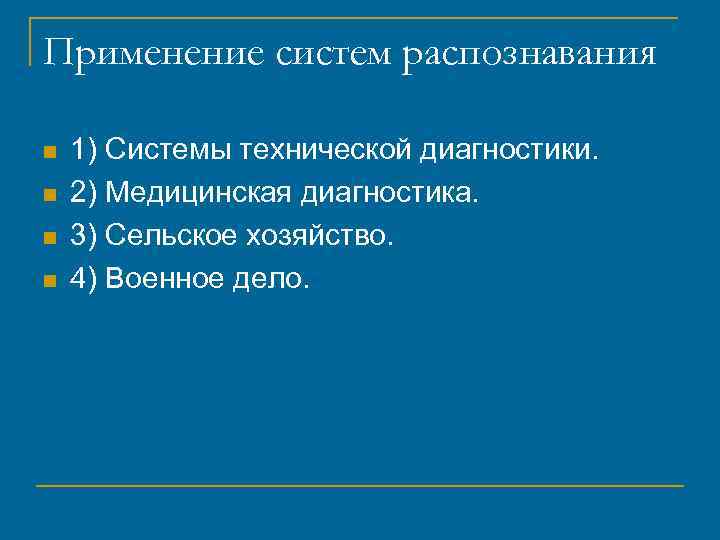 Применение систем распознавания

1) Системы технической диагностики.

2) Медицинская диагностика.

3) Сельское хозяйство.

4) Военное дело.